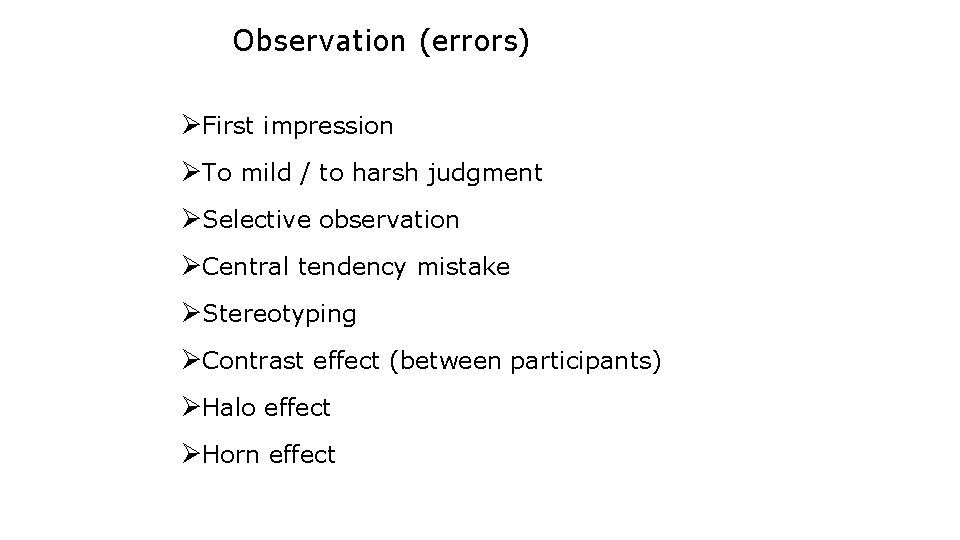 Observation (errors)

➢First impression

➢To mild / to harsh judgment

➢Selective observation

➢Central tendency mistake

➢Stereotyping

➢Contrast effect (between participants)

➢Halo effect

➢Horn effect